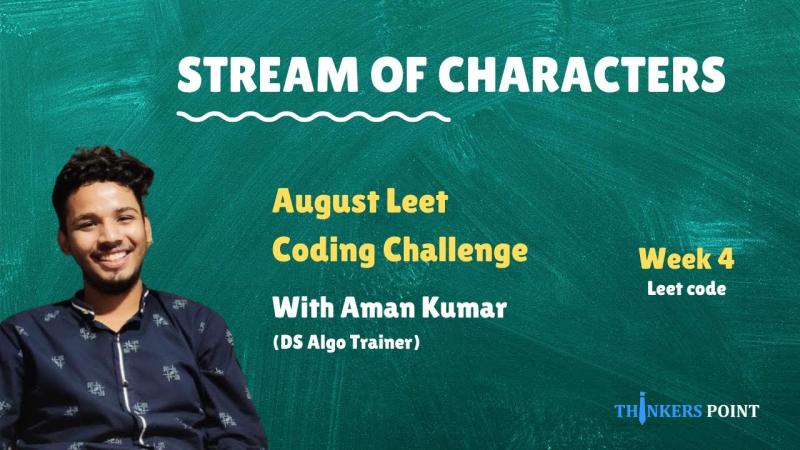 STREAM OF CHARACTERS

August Leet Coding Challenge

With Aman Kumar
(DS Algo Trainer)

Week 4
Leet code

THINKERS POINT